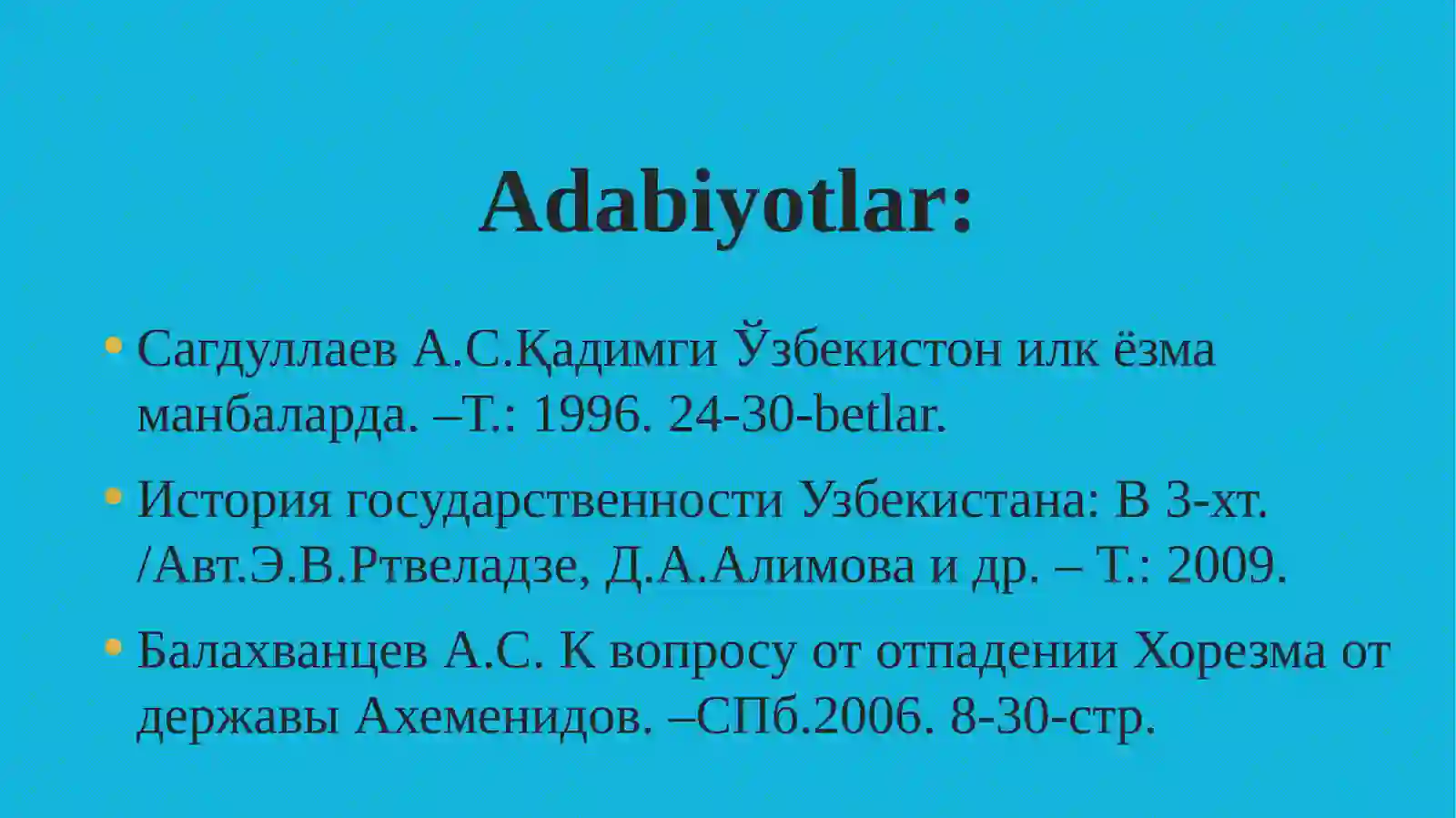 Adabiyotlar:

• Сагдуллаев А.С.Қадимги Ўзбекистон илк ёзма манбаларда. –Т.: 1996. 24-30-betlar.

• История государственности Узбекистана: В 3-хт. /Авт.Э.В.Ртвеладзе, Д.А.Алимова и др. – Т.: 2009.

• Балахванцев А.С. К вопросу от отпадении Хорезма от державы Ахеменидов. –СПб.2006. 8-30-стр.